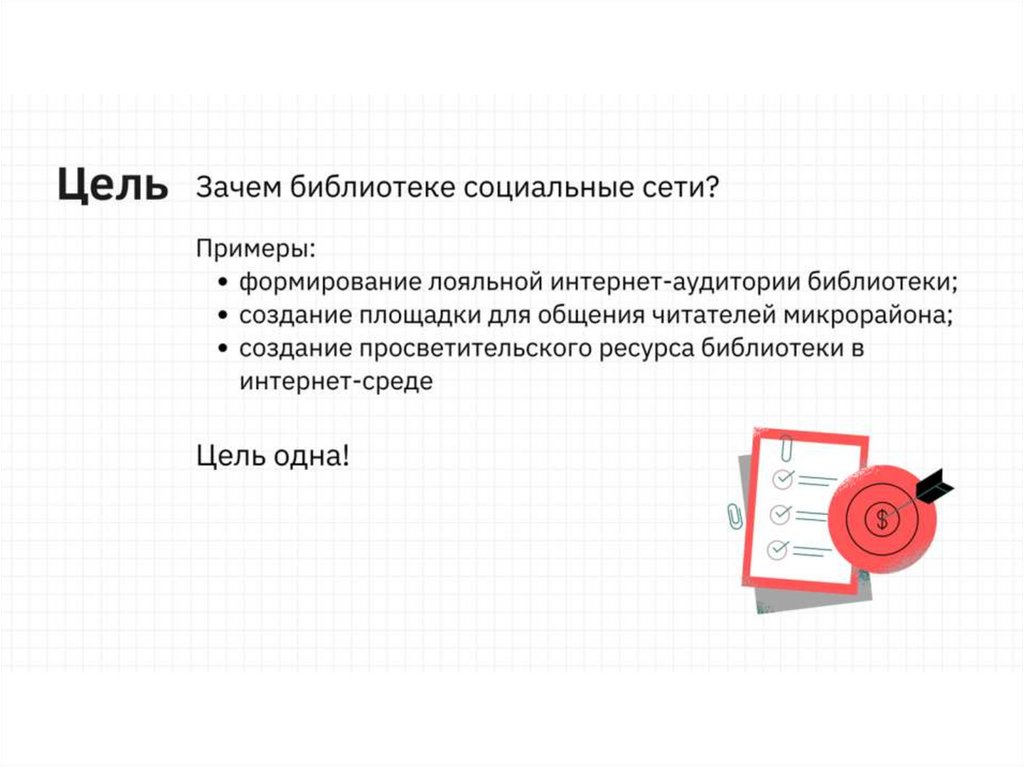 Цель

Зачем библиотеке социальные сети?

Примеры:
• формирование лояльной интернет-аудитории библиотеки;
• создание площадки для общения читателей микрорайона;
• создание просветительского ресурса библиотеки в интернет-среде

Цель одна!

$